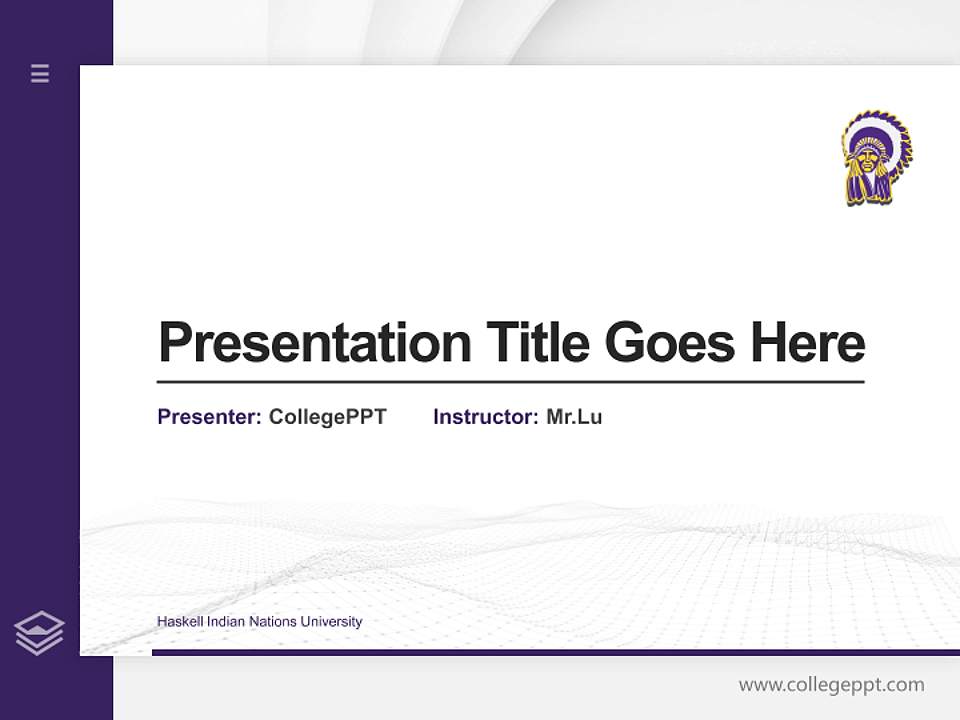 Presentation Title Goes Here

Presenter: CollegePPT Instructor: Mr.Lu

Haskell Indian Nations University

www.collegeppt.com